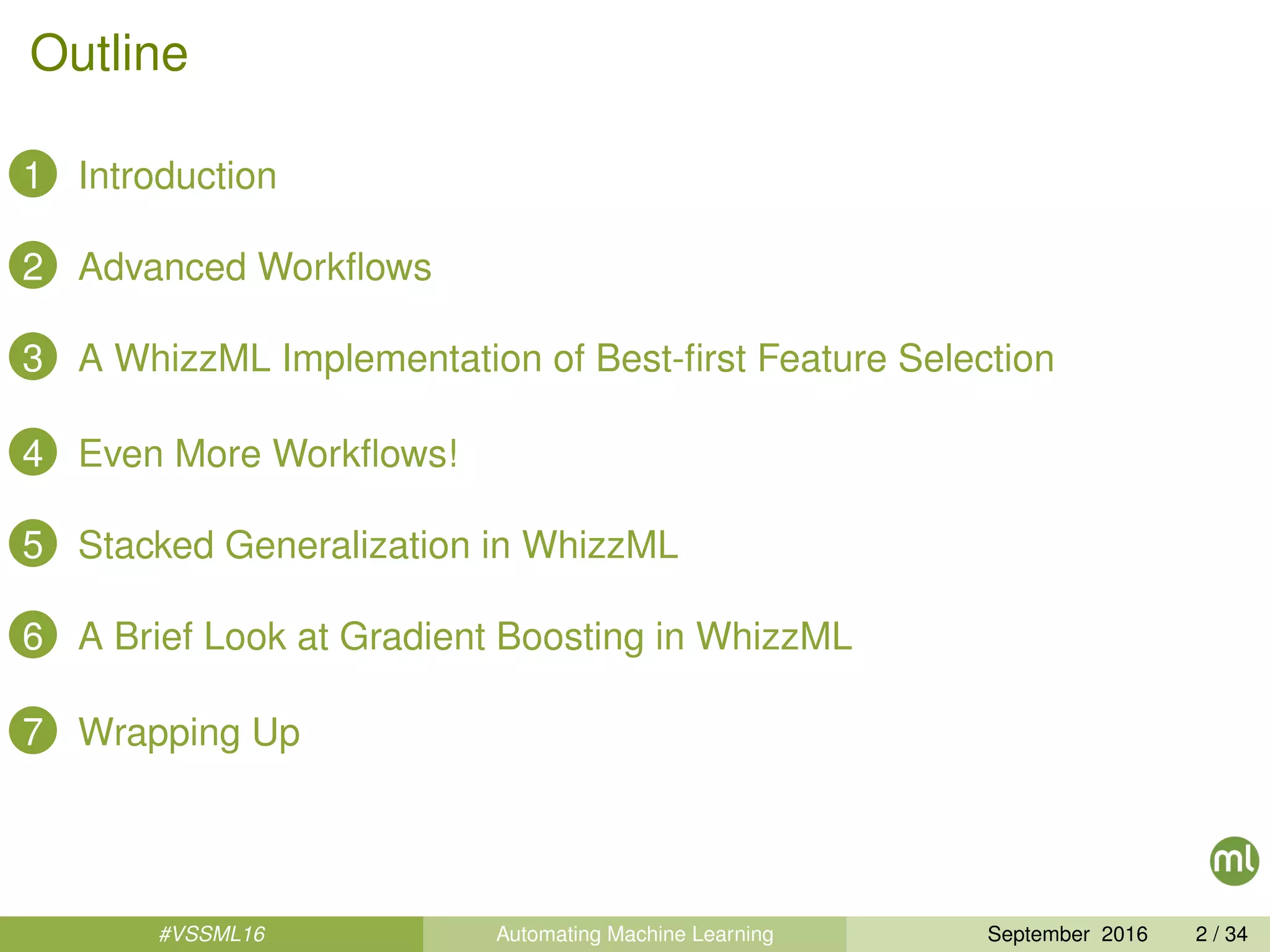 Outline

1 Introduction

2 Advanced Workflows

3 A WhizzML Implementation of Best-first Feature Selection

4 Even More Workflows!

5 Stacked Generalization in WhizzML

6 A Brief Look at Gradient Boosting in WhizzML

7 Wrapping Up

ml

#VSSML16 Automating Machine Learning September 2016 2 / 34